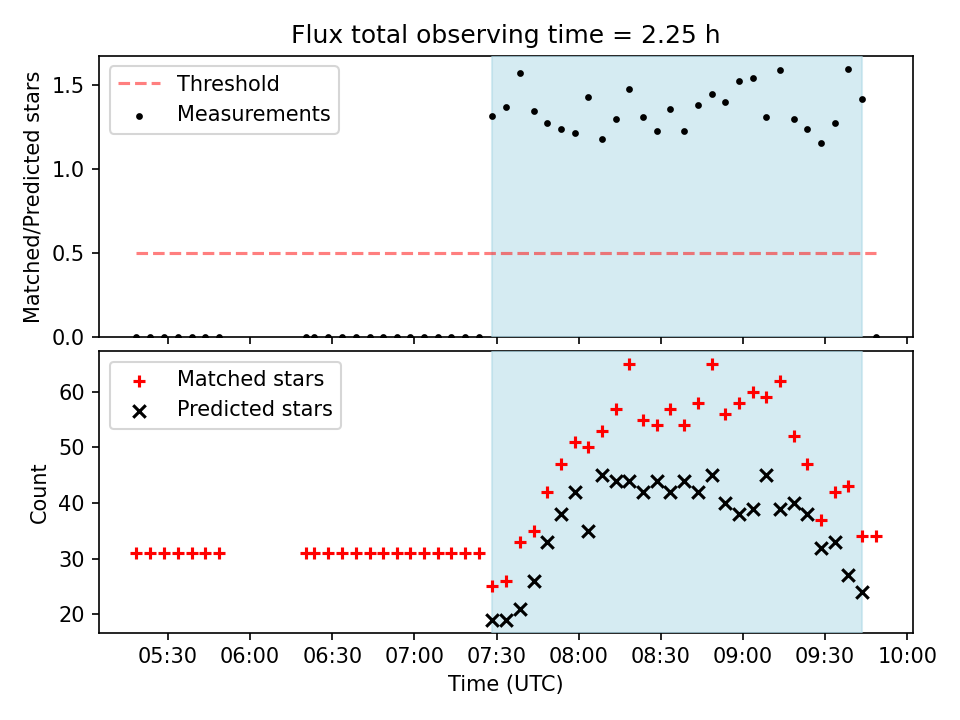 Flux total observing time = 2.25 h

Threshold
Measurements

Matched/Predicted stars

1.5
1.0
0.5
0.0

Matched stars
Predicted stars

Count

60
50
40
30
20

05:30
06:00
06:30
07:00
07:30
08:00
08:30
09:00
09:30
10:00

Time (UTC)